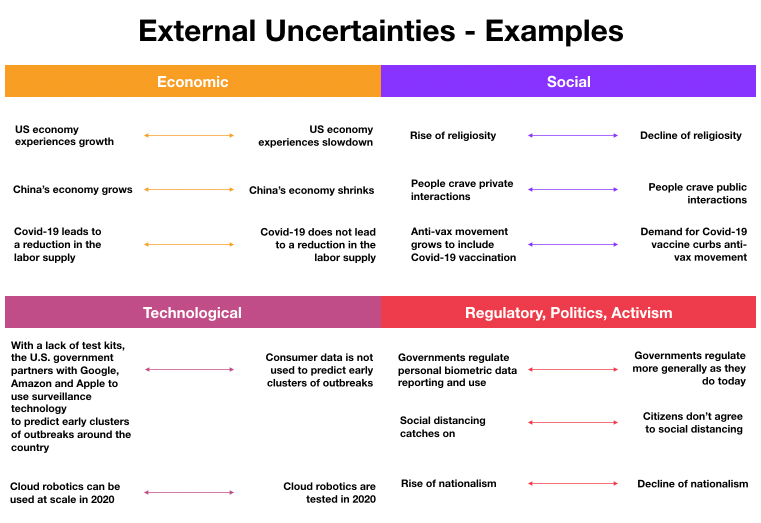 External Uncertainties - Examples

Economic

US economy experiences growth

US economy experiences slowdown

China's economy grows

China's economy shrinks

Covid-19 leads to a reduction in the labor supply

Covid-19 does not lead to a reduction in the labor supply

Social

Rise of religiosity

Decline of religiosity

People crave private interactions

People crave public interactions

Anti-vax movement grows to include Covid-19 vaccination

Demand for Covid-19 vaccine curbs anti-vax movement

Technological

With a lack of test kits, the U.S. government partners with Google, Amazon and Apple to use surveillance technology to predict early clusters of outbreaks around the country

Consumer data is not used to predict early clusters of outbreaks

Cloud robotics can be used at scale in 2020

Cloud robotics are tested in 2020

Regulatory, Politics, Activism

Governments regulate personal biometric data reporting and use

Governments regulate more generally as they do today

Social distancing catches on

Citizens don't agree to social distancing

Rise of nationalism

Decline of nationalism